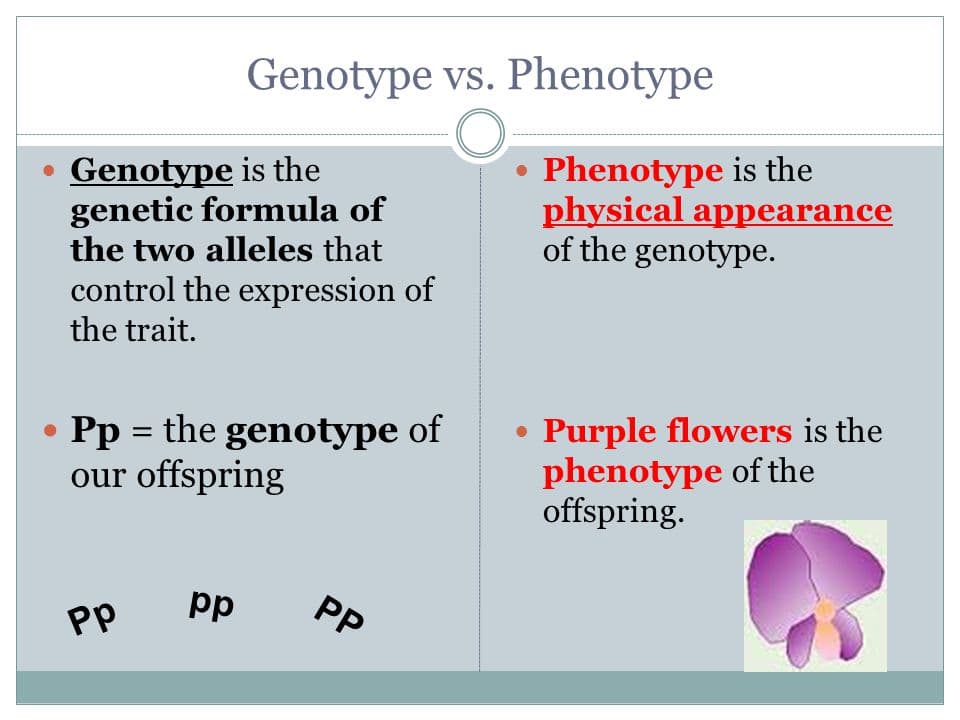 Genotype vs. Phenotype

Genotype is the genetic formula of the two alleles that control the expression of the trait.

Pp = the genotype of our offspring

Pp pp PP

Phenotype is the physical appearance of the genotype.

Purple flowers is the phenotype of the offspring.